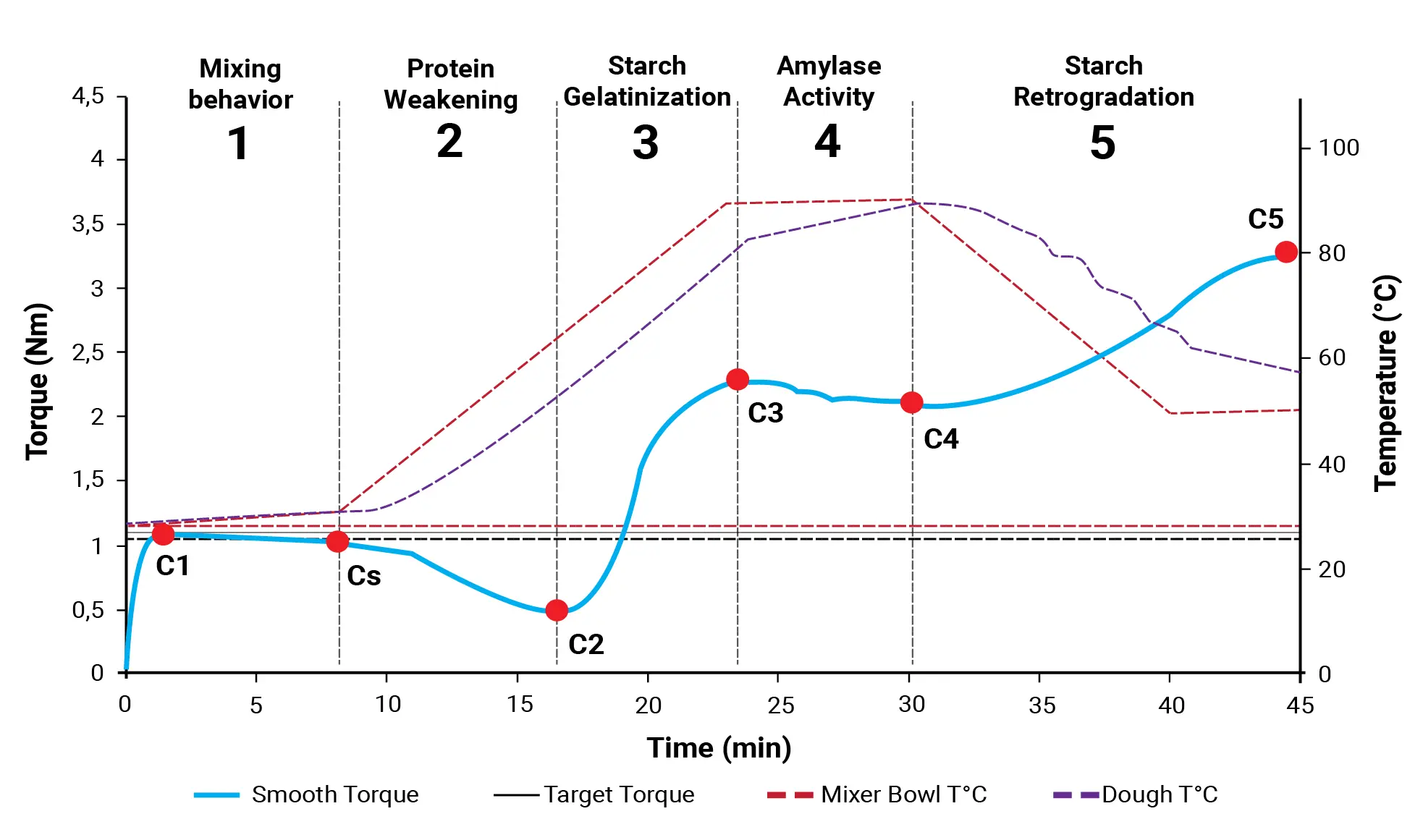 Mixing behavior
1

Protein Weakening
2

Starch Gelatinization
3

Amylase Activity
4

Starch Retrogradation
5

Torque (Nm)

4,5
4
3,5
3
2,5
2
1,5
1
0,5
0

Temperature (°C)

100
80
60
40
20
0

C1
Cs
C2
C3
C4
C5

0
5
10
15
20
25
30
35
40
45

Time (min)

Smooth Torque
Target Torque
Mixer Bowl T°C
Dough T°C